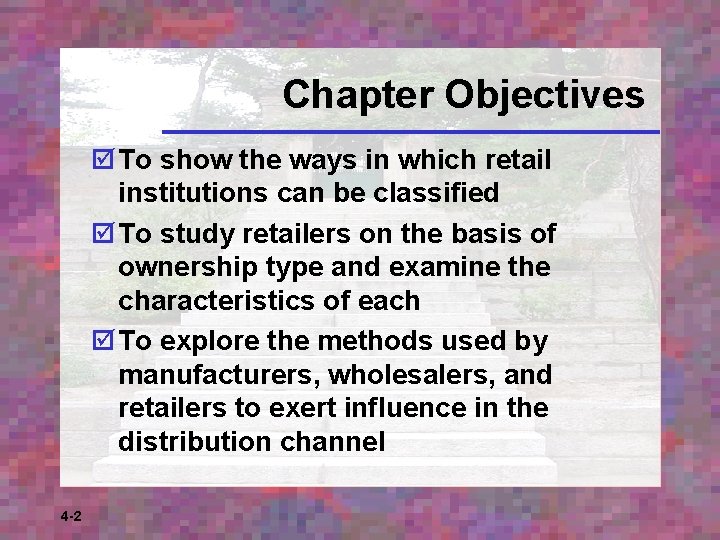 Chapter Objectives

☑ To show the ways in which retail institutions can be classified

☑ To study retailers on the basis of ownership type and examine the characteristics of each

☑ To explore the methods used by manufacturers, wholesalers, and retailers to exert influence in the distribution channel

4-2